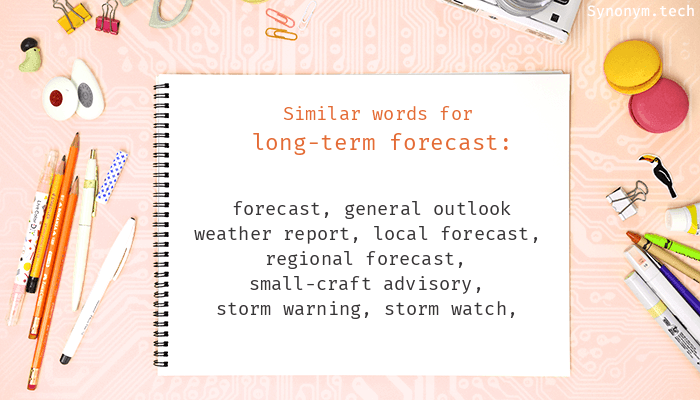 Synonym.tech

Similar words for
long-term forecast:

forecast, general outlook
weather report, local forecast,
regional forecast,
small-craft advisory,
storm warning, storm watch,